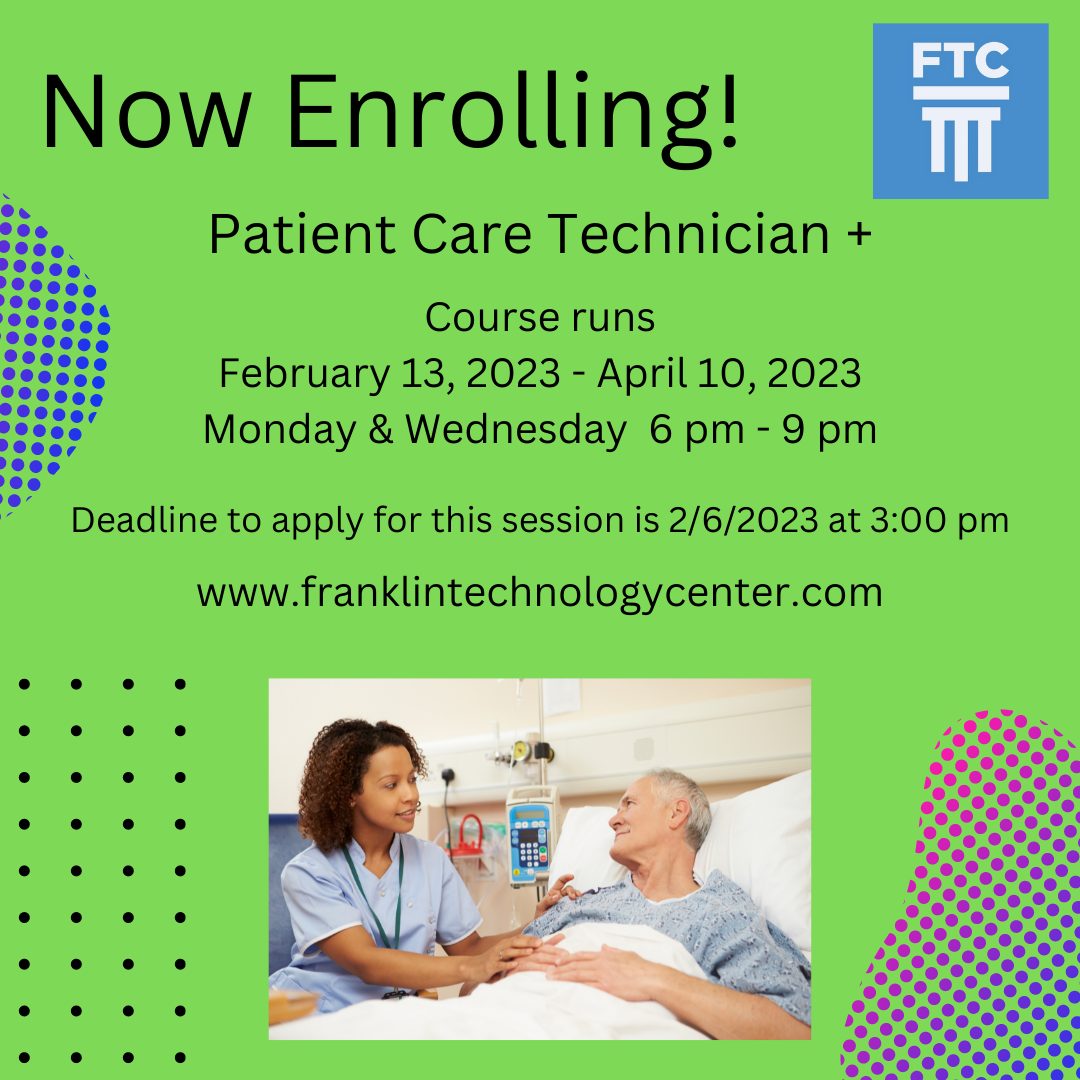 Now Enrolling!

FTC

Patient Care Technician +

Course runs
February 13, 2023 - April 10, 2023
Monday & Wednesday 6 pm - 9 pm

Deadline to apply for this session is 2/6/2023 at 3:00 pm

www.franklintechnologycenter.com